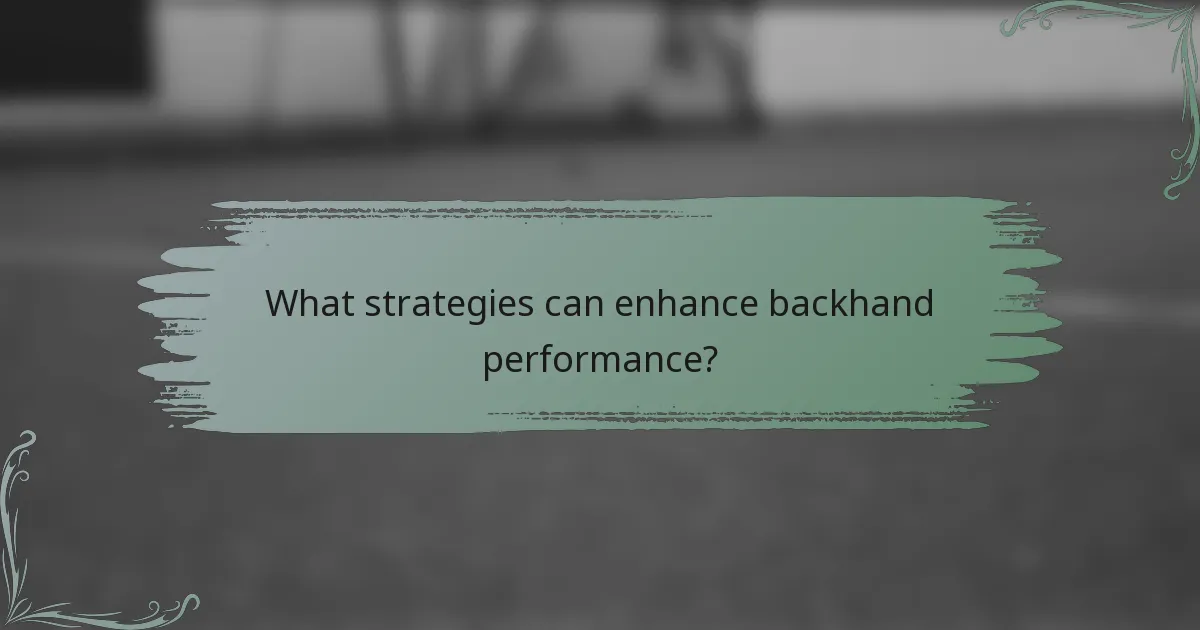 What strategies can enhance backhand performance?